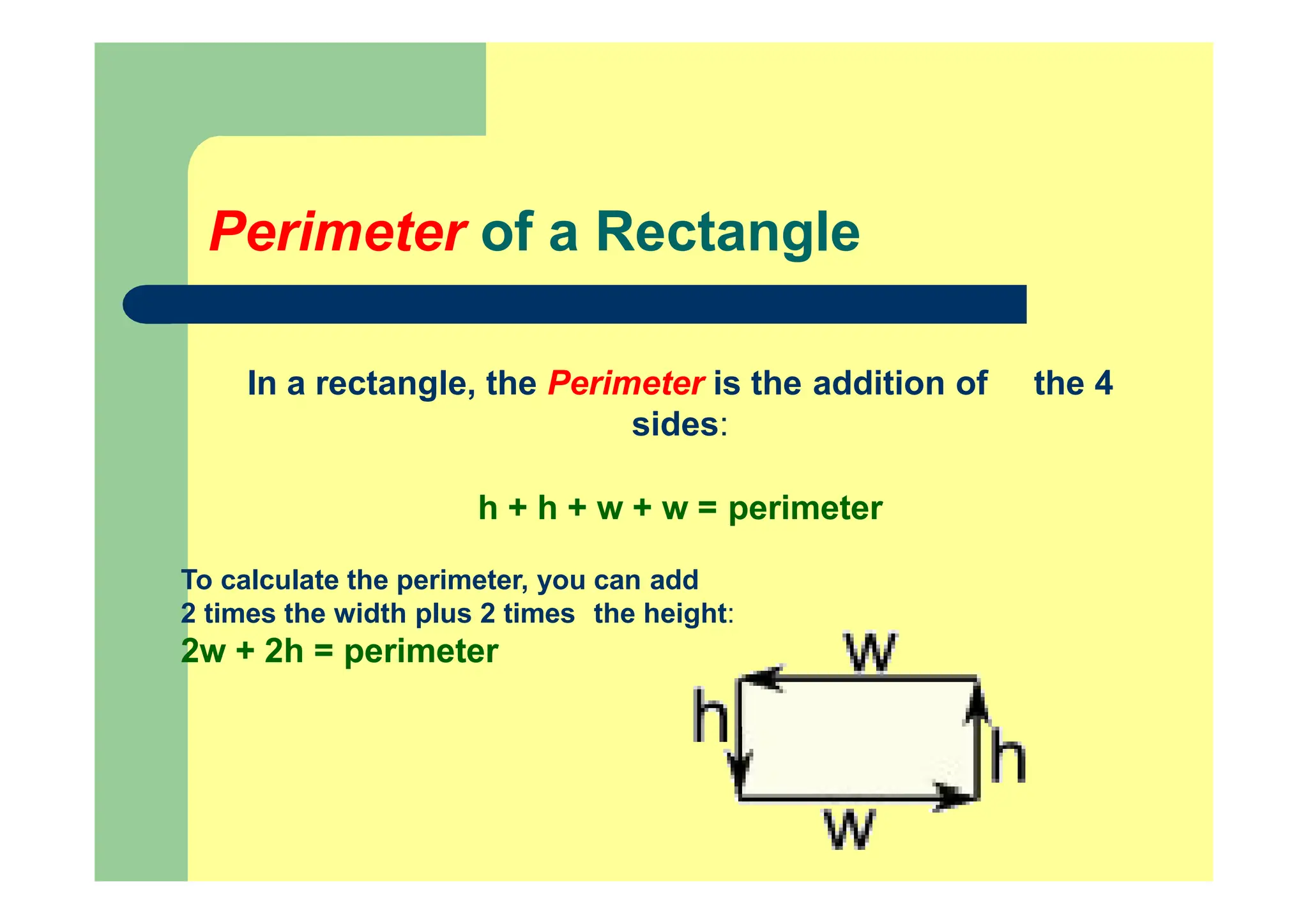 Perimeter of a Rectangle

In a rectangle, the Perimeter is the addition of the 4 sides:

h + h + w + w = perimeter

To calculate the perimeter, you can add 2 times the width plus 2 times the height:
2w + 2h = perimeter

w
h
h
w